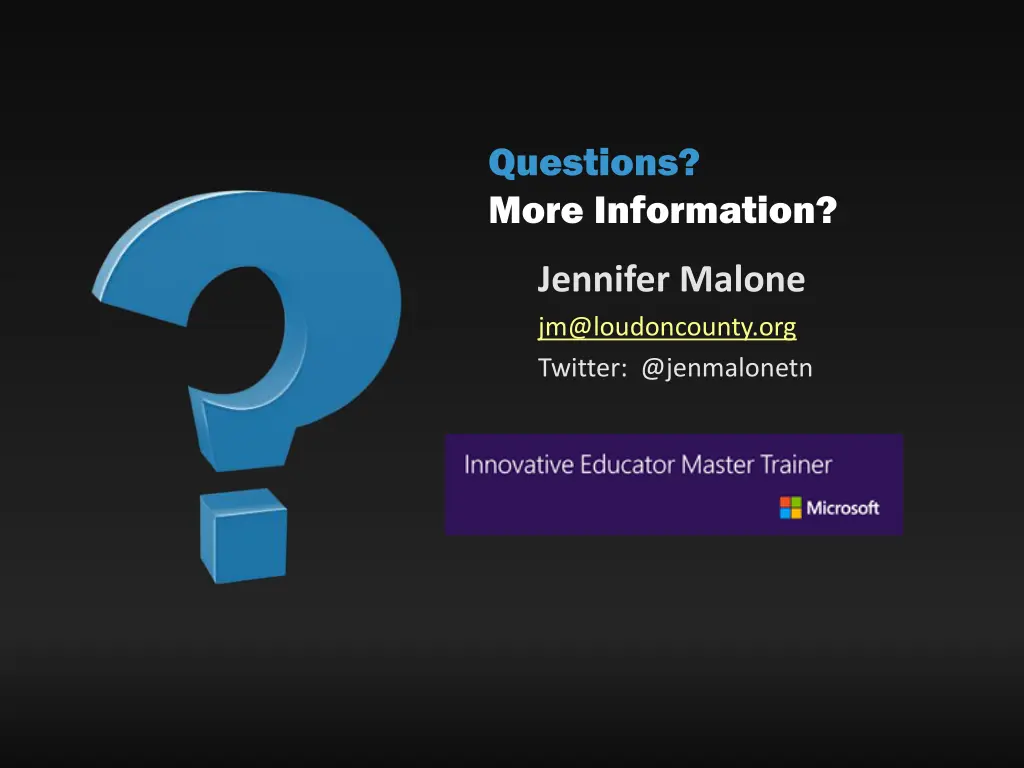 Questions?
More Information?

Jennifer Malone
jm@loudoncounty.org
Twitter: @jenmalonetn

Innovative Educator Master Trainer
Microsoft